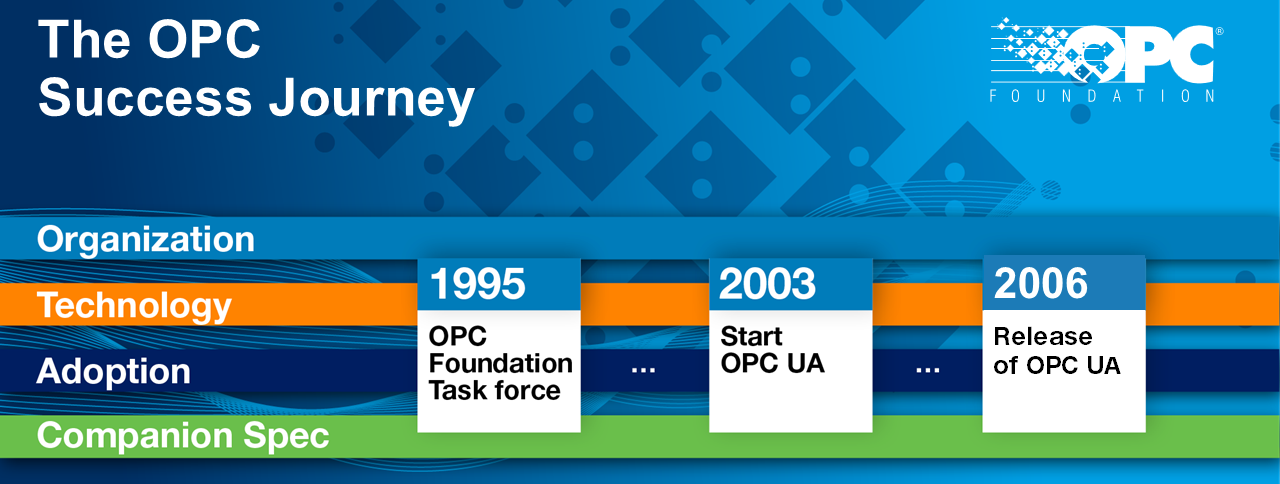 The OPC Success Journey

OPC® FOUNDATION

Organization

Technology

Adoption

Companion Spec

1995
OPC Foundation Task force

...

2003
Start OPC UA

...

2006
Release of OPC UA